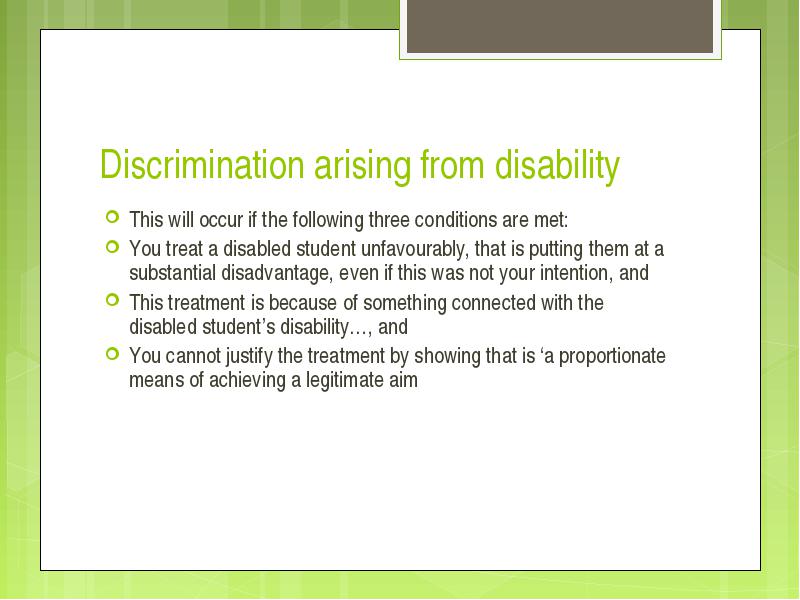 Discrimination arising from disability

This will occur if the following three conditions are met:

You treat a disabled student unfavourably, that is putting them at a substantial disadvantage, even if this was not your intention, and

This treatment is because of something connected with the disabled student’s disability…, and

You cannot justify the treatment by showing that is ‘a proportionate means of achieving a legitimate aim